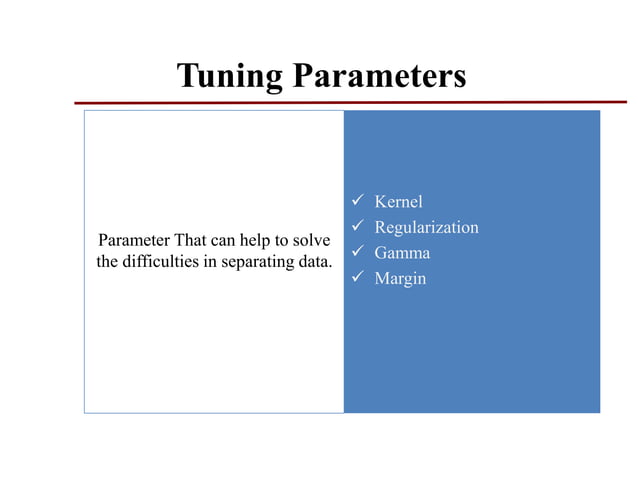 Tuning Parameters

Parameter That can help to solve the difficulties in separating data.

✓ Kernel
✓ Regularization
✓ Gamma
✓ Margin